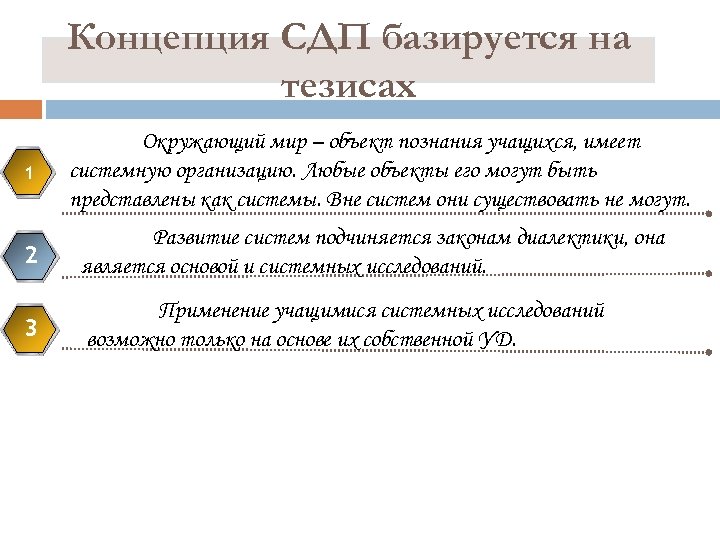 Концепция СДП базируется на тезисах

1

Окружающий мир – объект познания учащихся, имеет системную организацию. Любые объекты его могут быть представлены как системы. Вне систем они существовать не могут.

2

Развитие систем подчиняется законам диалектики, она является основой и системных исследований.

3

Применение учащимися системных исследований возможно только на основе их собственной УД.